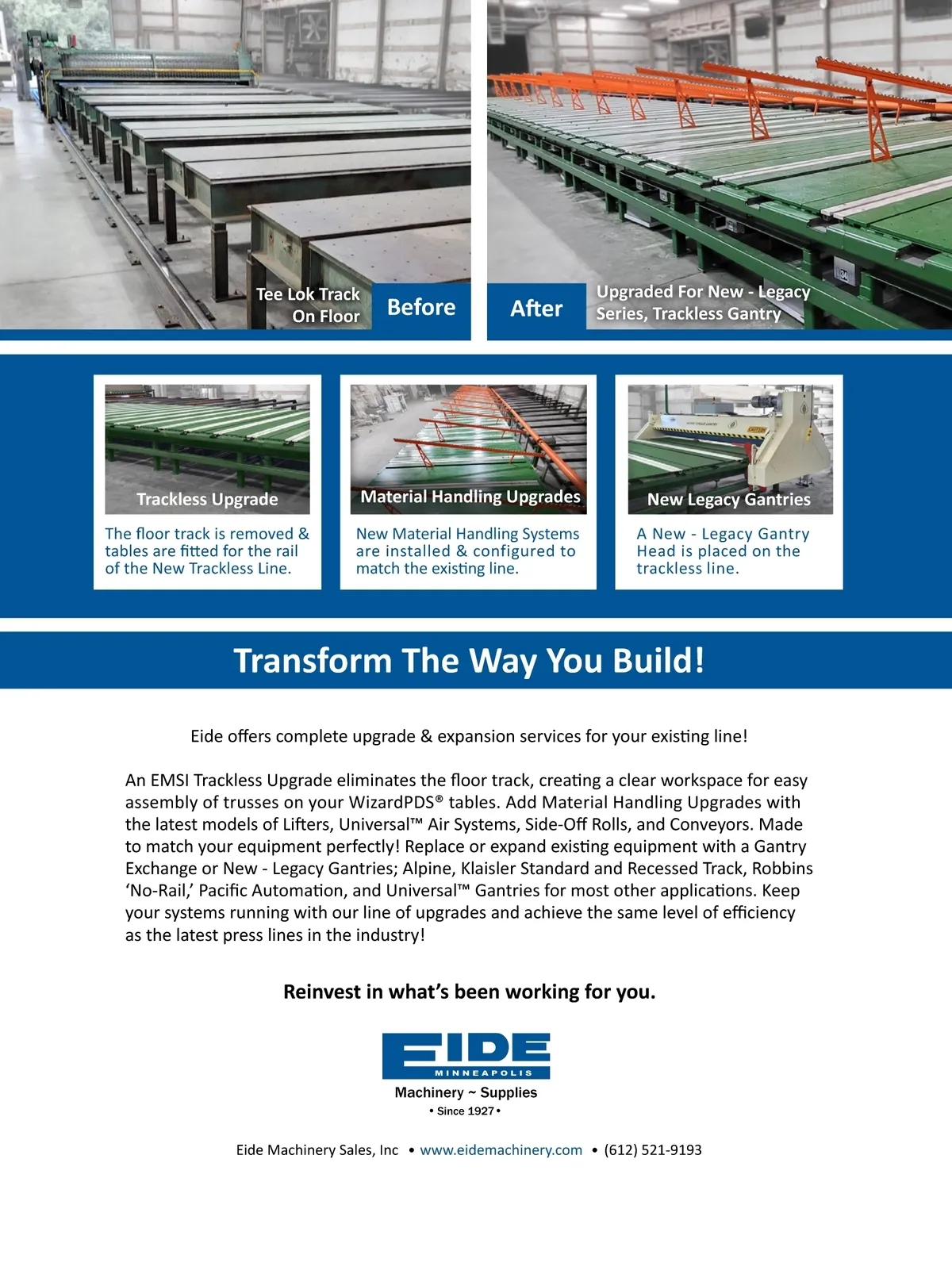 Tee Lok Track On Floor

Before

After

Upgraded For New - Legacy Series, Trackless Gantry

Trackless Upgrade

The floor track is removed & tables are fitted for the rail of the New Trackless Line.

Material Handling Upgrades

New Material Handling Systems are installed & configured to match the existing line.

New Legacy Gantries

A New - Legacy Gantry Head is placed on the trackless line.

Transform The Way You Build!

Eide offers complete upgrade & expansion services for your existing line!

An EMSI Trackless Upgrade eliminates the floor track, creating a clear workspace for easy assembly of trusses on your WizardPDS® tables. Add Material Handling Upgrades with the latest models of Lifters, Universal™ Air Systems, Side-Off Rolls, and Conveyors. Made to match your equipment perfectly! Replace or expand existing equipment with a Gantry Exchange or New - Legacy Gantries; Alpine, Klaisler Standard and Recessed Track, Robbins 'No-Rail,' Pacific Automation, and Universal™ Gantries for most other applications. Keep your systems running with our line of upgrades and achieve the same level of efficiency as the latest press lines in the industry!

Reinvest in what's been working for you.

EIDE
MINNEAPOLIS
Machinery ~ Supplies
• Since 1927 •

Eide Machinery Sales, Inc • www.eidemachinery.com • (612) 521-9193